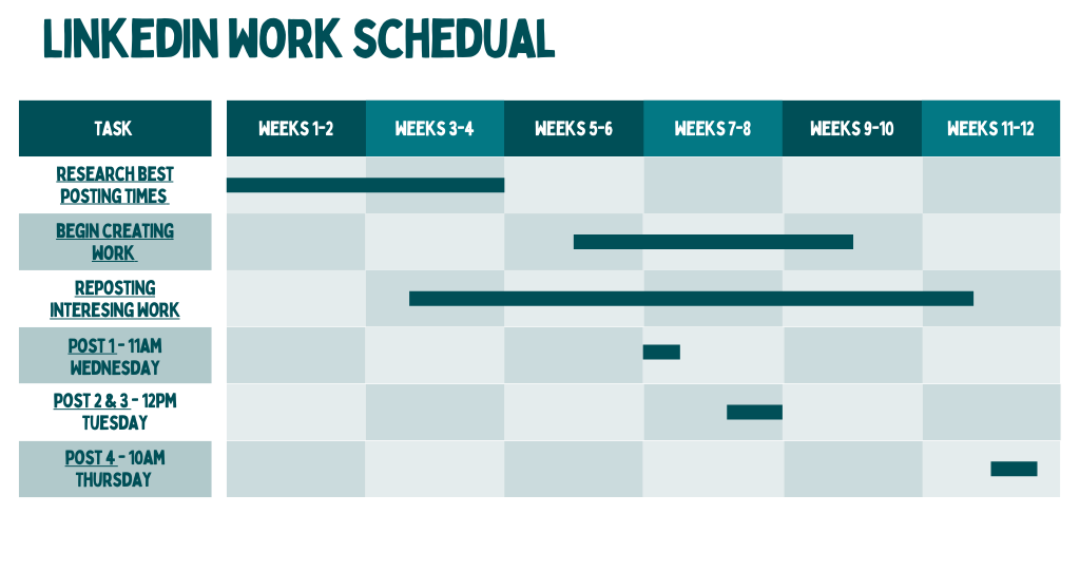 LINKEDIN WORK SCHEDUAL

| TASK | WEEKS 1-2 | WEEKS 3-4 | WEEKS 5-6 | WEEKS 7-8 | WEEKS 9-10 | WEEKS 11-12 |
|---|---|---|---|---|---|---|
| RESEARCH BEST POSTING TIMES | | | | | | |
| BEGIN CREATING WORK | | | | | | |
| REPOSTING INTERESING WORK | | | | | | |
| POST 1 - 11AM WEDNESDAY | | | | | | |
| POST 2 & 3 - 12PM TUESDAY | | | | | | |
| POST 4 - 10AM THURSDAY | | | | | | |